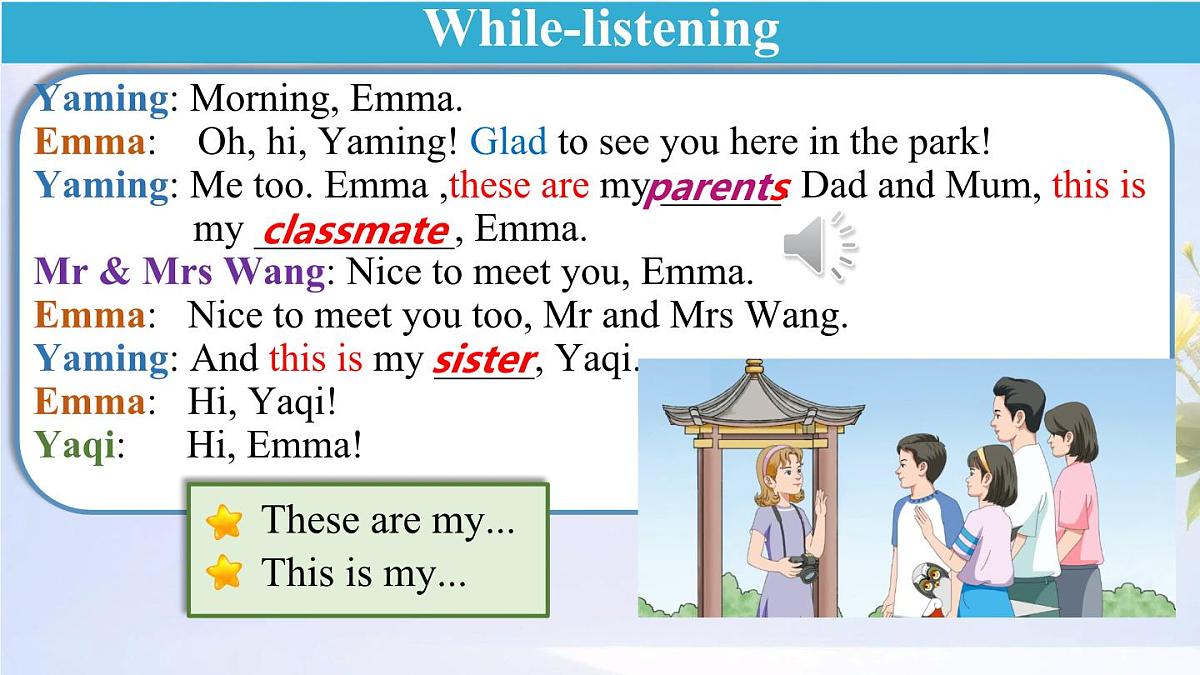 While-listening

Yaming: Morning, Emma.
Emma: Oh, hi, Yaming! Glad to see you here in the park!
Yaming: Me too. Emma ,these are my parents Dad and Mum, this is my classmate, Emma.
Mr & Mrs Wang: Nice to meet you, Emma.
Emma: Nice to meet you too, Mr and Mrs Wang.
Yaming: And this is my sister, Yaqi.
Emma: Hi, Yaqi!
Yaqi: Hi, Emma!

These are my...
This is my...